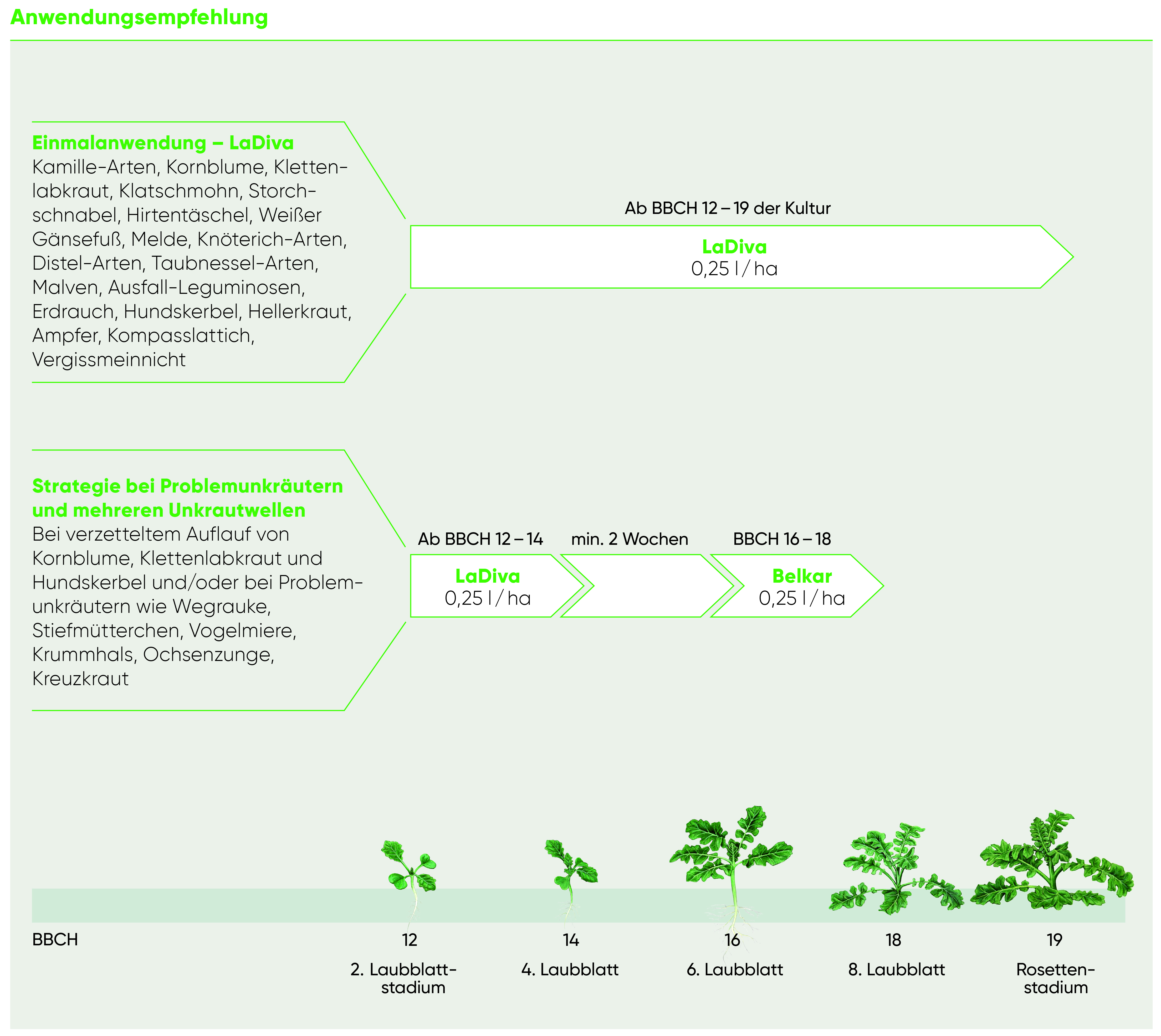 Anwendungsempfehlung

Einmalanwendung – LaDiva
Kamille-Arten, Kornblume, Klettenlabkraut, Klatschmohn, Storchschnabel, Hirtentäschel, Weißer Gänsefuß, Melde, Knöterich-Arten, Distel-Arten, Taubnessel-Arten, Malven, Ausfall-Leguminosen, Erdrauch, Hundskerbel, Hellerkraut, Ampfer, Kompasslattich, Vergissmeinnicht

Ab BBCH 12 – 19 der Kultur

LaDiva
0,25 l / ha

Strategie bei Problemunkräutern und mehreren Unkrautwellen
Bei verzetteltem Auflauf von Kornblume, Klettenlabkraut und Hundskerbel und/oder bei Problemunkräutern wie Wegrauke, Stiefmütterchen, Vogelmiere, Krummhals, Ochsenzunge, Kreuzkraut

Ab BBCH 12 – 14

LaDiva
0,25 l / ha

min. 2 Wochen

BBCH 16 – 18

Belkar
0,25 l / ha

BBCH

12
2. Laubblattstadium

14
4. Laubblatt

16
6. Laubblatt

18
8. Laubblatt

19
Rosettenstadium